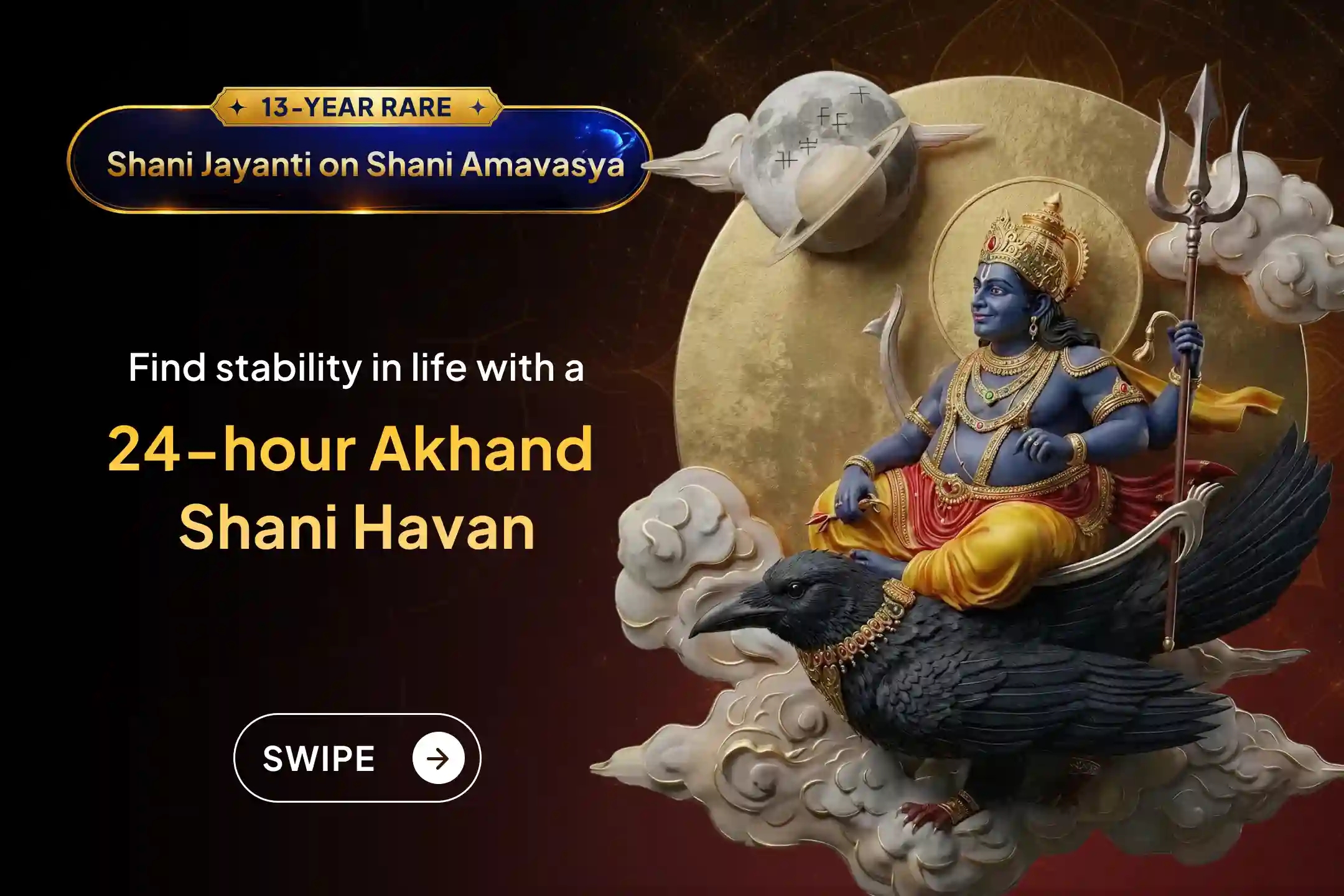 13-YEAR RARE

Shani Jayanti on Shani Amavasya

Find stability in life with a

24-hour Akhand Shani Havan

SWIPE